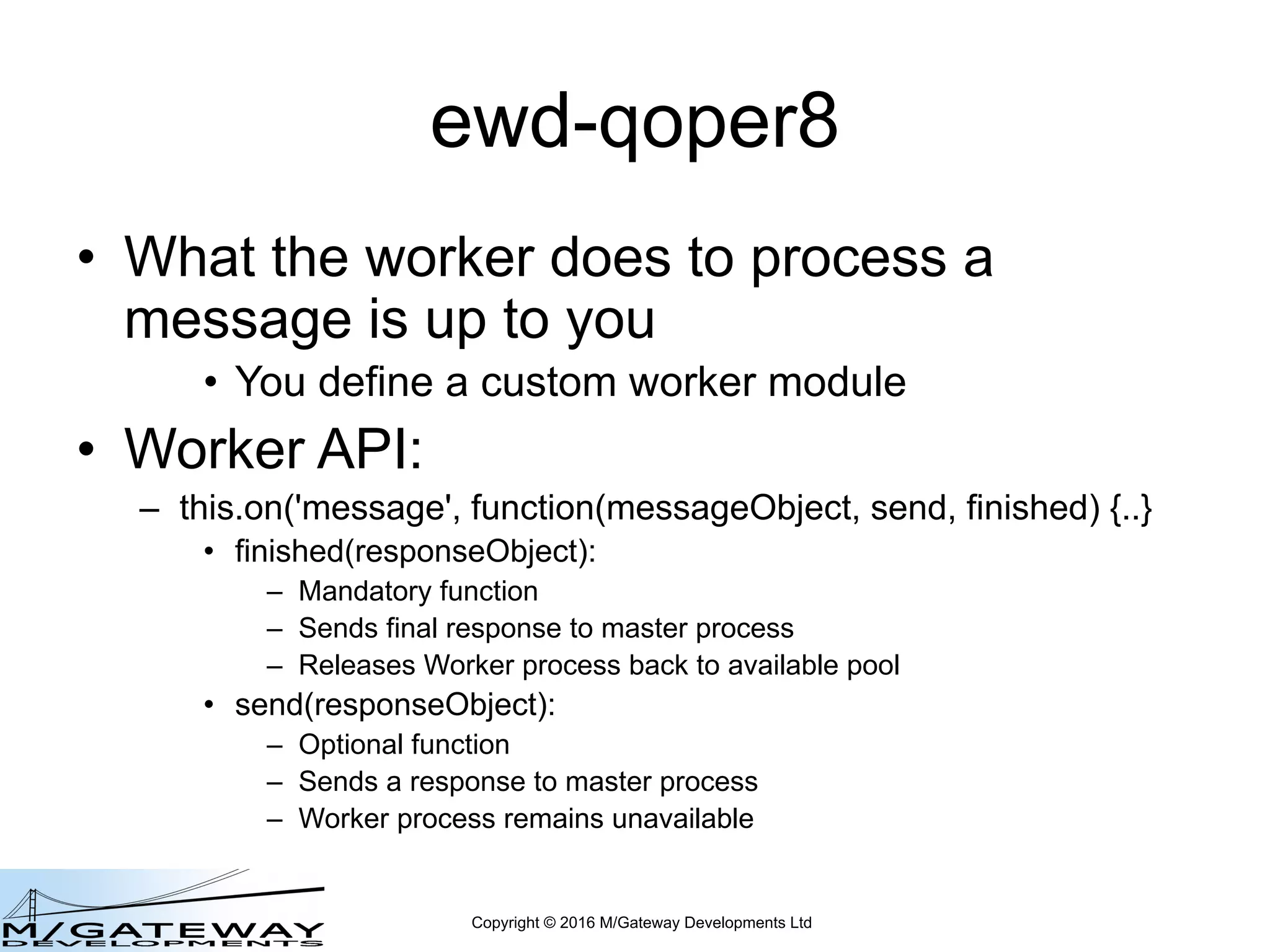 ewd-qoper8

• What the worker does to process a message is up to you
  • You define a custom worker module
• Worker API:
  – this.on('message', function(messageObject, send, finished) {..}
    • finished(responseObject):
      – Mandatory function
      – Sends final response to master process
      – Releases Worker process back to available pool
    • send(responseObject):
      – Optional function
      – Sends a response to master process
      – Worker process remains unavailable

M/GATEWAY DEVELOPMENTS

Copyright © 2016 M/Gateway Developments Ltd